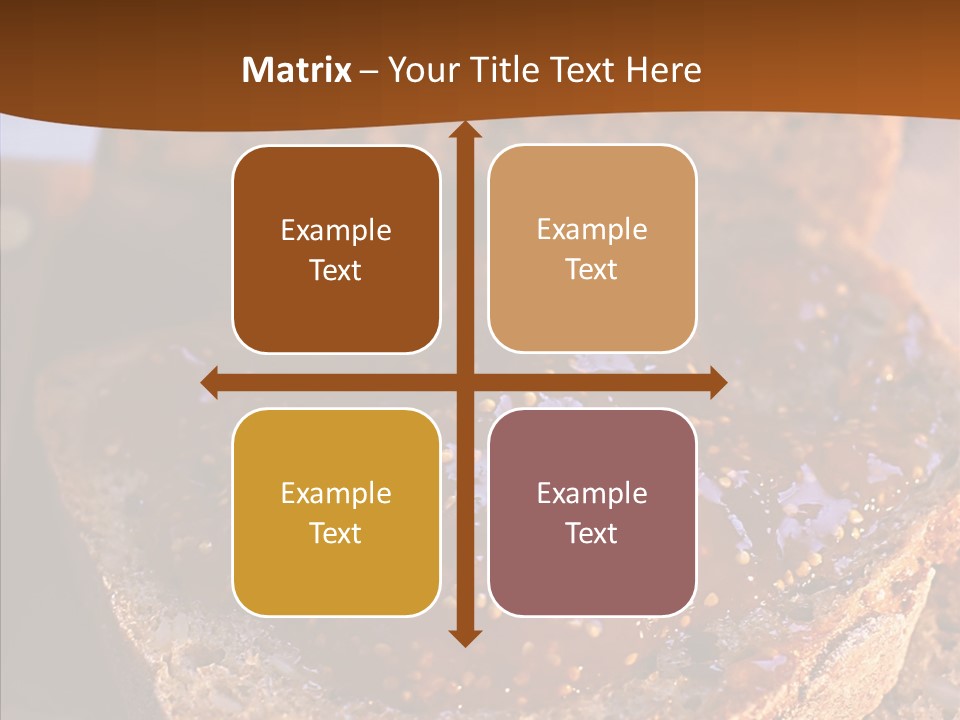 Matrix – Your Title Text Here

Example Text

Example Text

Example Text

Example Text